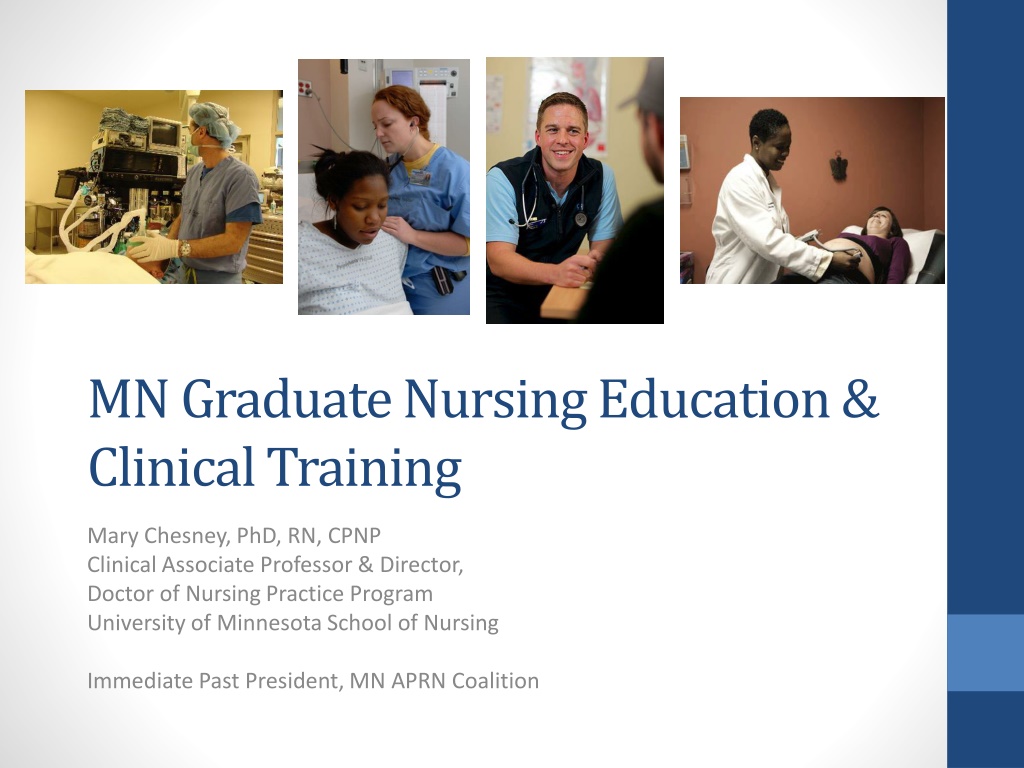 MN Graduate Nursing Education & Clinical Training

Mary Chesney, PhD, RN, CPNP
Clinical Associate Professor & Director,
Doctor of Nursing Practice Program
University of Minnesota School of Nursing

Immediate Past President, MN APRN Coalition